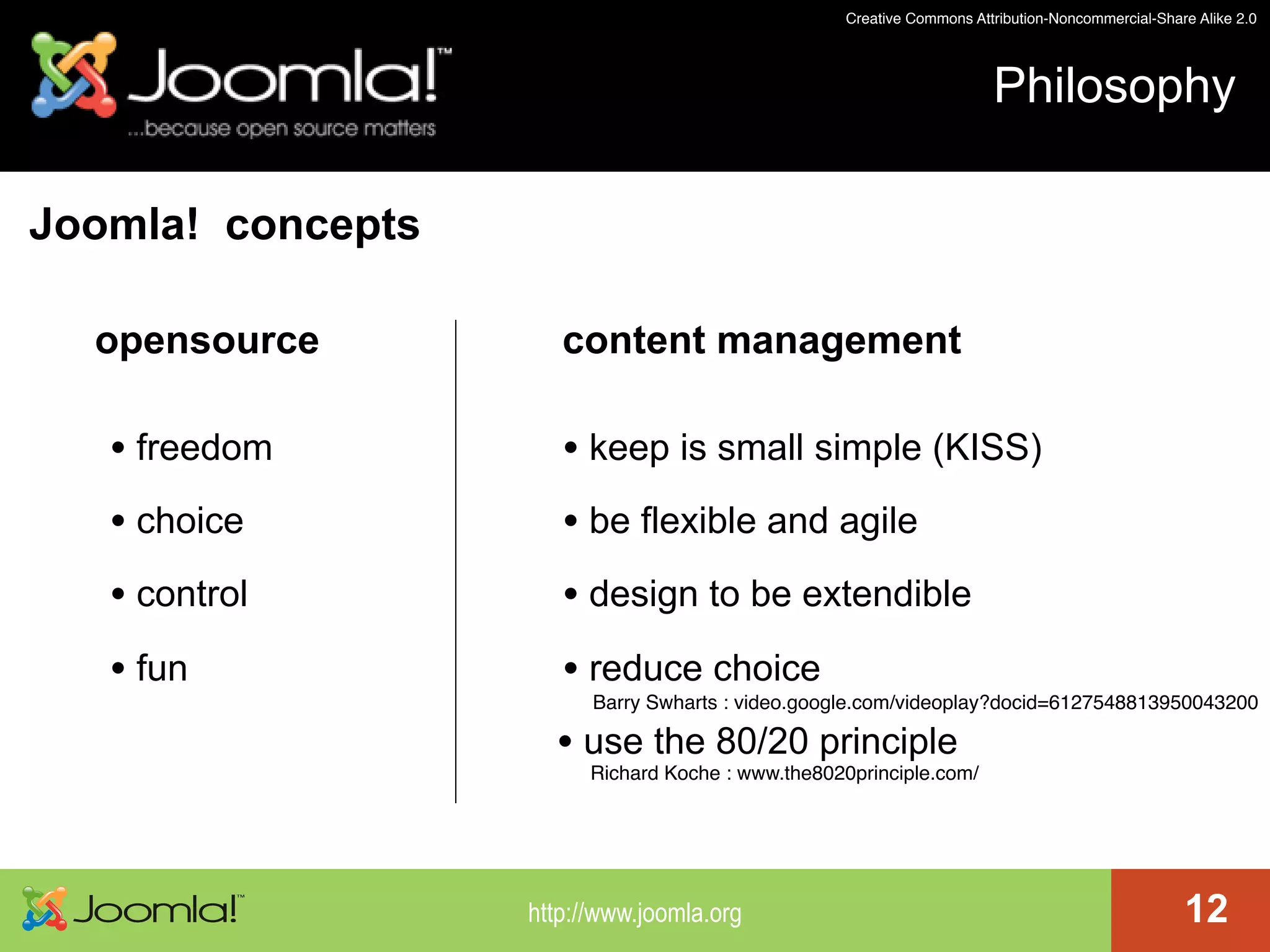 Creative Commons Attribution-Noncommercial-Share Alike 2.0

Joomla!™
...because open source matters

Philosophy

Joomla! concepts

opensource

• freedom
• choice
• control
• fun

content management

• keep is small simple (KISS)
• be flexible and agile
• design to be extendible
• reduce choice
Barry Swharts : video.google.com/videoplay?docid=6127548813950043200
• use the 80/20 principle
Richard Koche : www.the8020principle.com/

Joomla!™

http://www.joomla.org

12